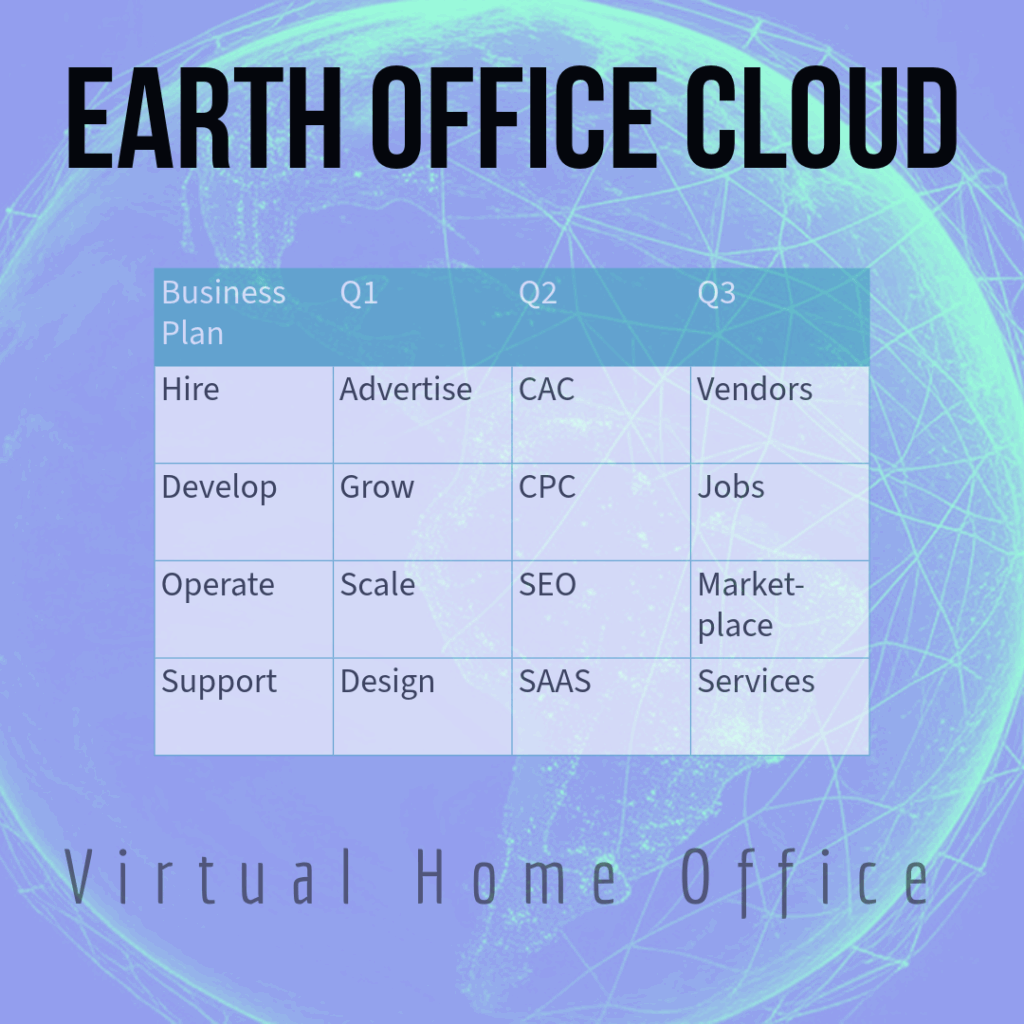 EARTH OFFICE CLOUD

| Business Plan | Q1 | Q2 | Q3 |
|---|---|---|---|
| Hire | Advertise | CAC | Vendors |
| Develop | Grow | CPC | Jobs |
| Operate | Scale | SEO | Marketplace |
| Support | Design | SAAS | Services |

Virtual Home Office